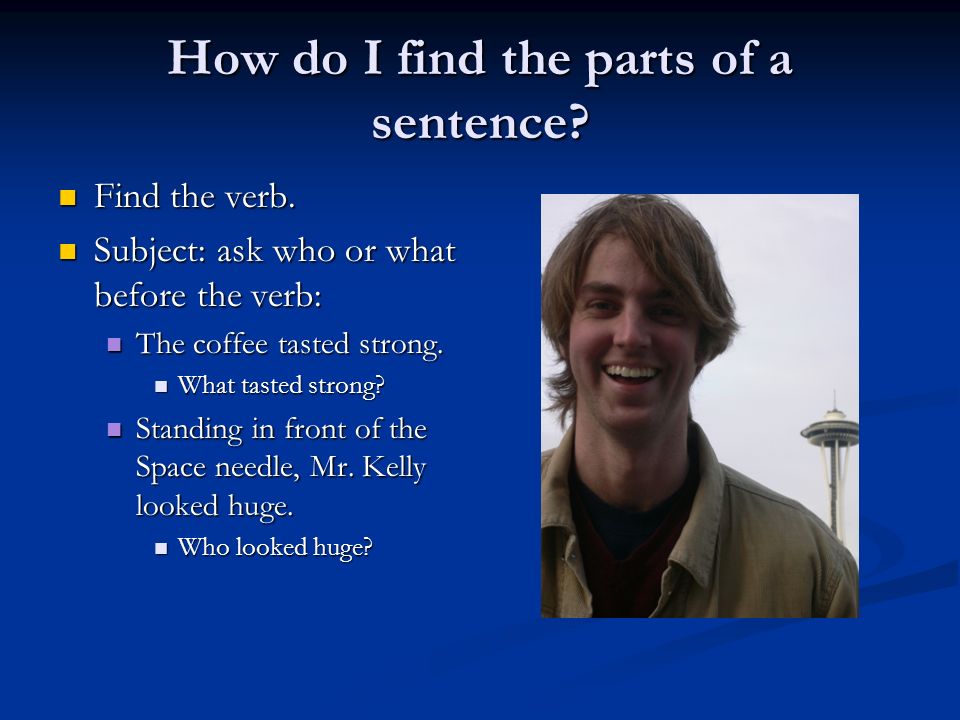 How do I find the parts of a sentence?

Find the verb.

Subject: ask who or what before the verb:

The coffee tasted strong.

What tasted strong?

Standing in front of the Space needle, Mr. Kelly looked huge.

Who looked huge?